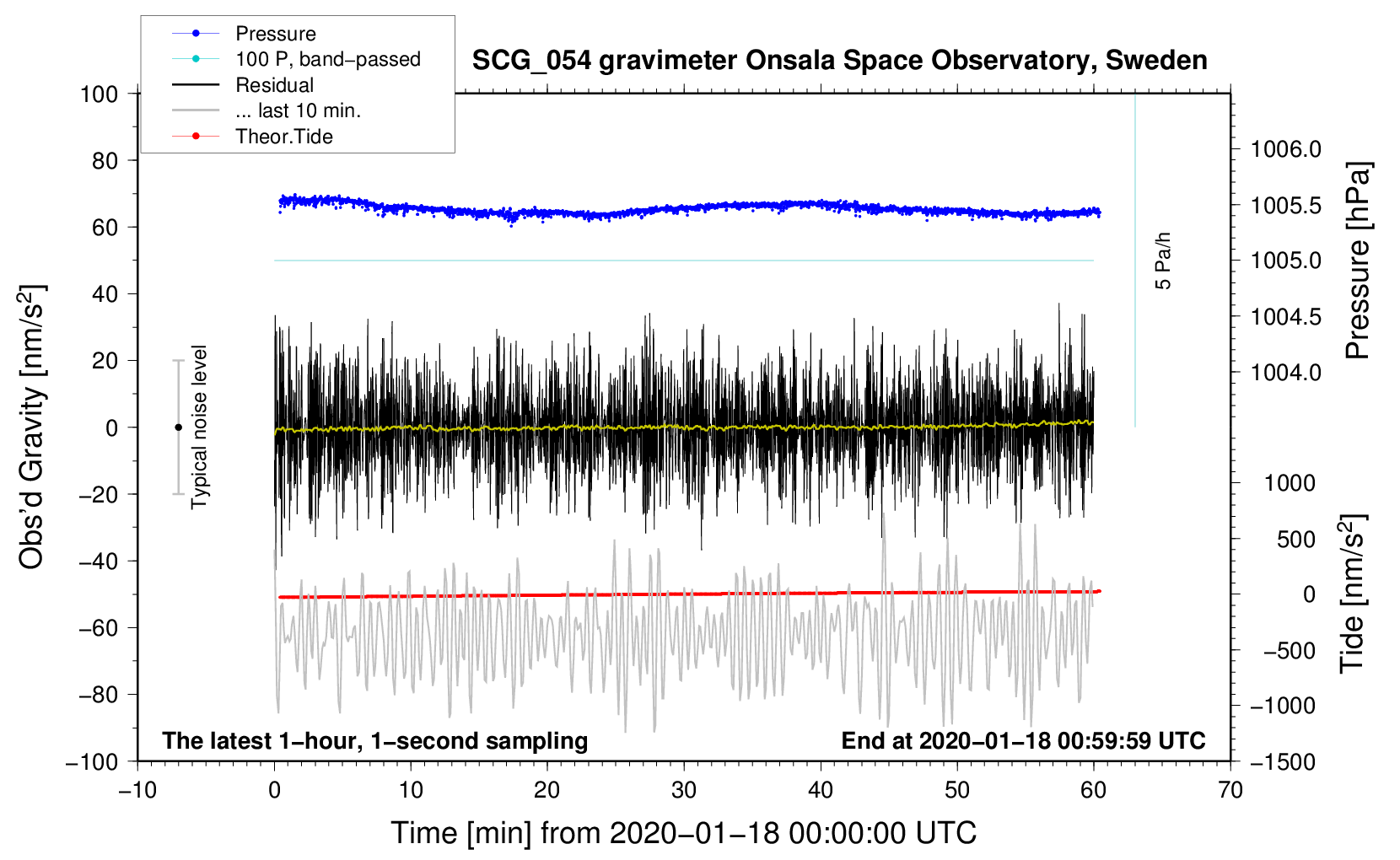 Pressure
100 P, band−passed
Residual
... last 10 min.
Theor.Tide

SCG_054 gravimeter Onsala Space Observatory, Sweden

100
80
60
40
20
0
−20
−40
−60
−80
−100

Obs'd Gravity [nm/s$^2$]

Typical noise level

5 Pa/h

1006.0
1005.5
1005.0
1004.5
1004.0

Pressure [hPa]

1000
500
0
−500
−1000
−1500

Tide [nm/s$^2$]

The latest 1−hour, 1−second sampling

End at 2020−01−18 00:59:59 UTC

−10
0
10
20
30
40
50
60
70

Time [min] from 2020−01−18 00:00:00 UTC